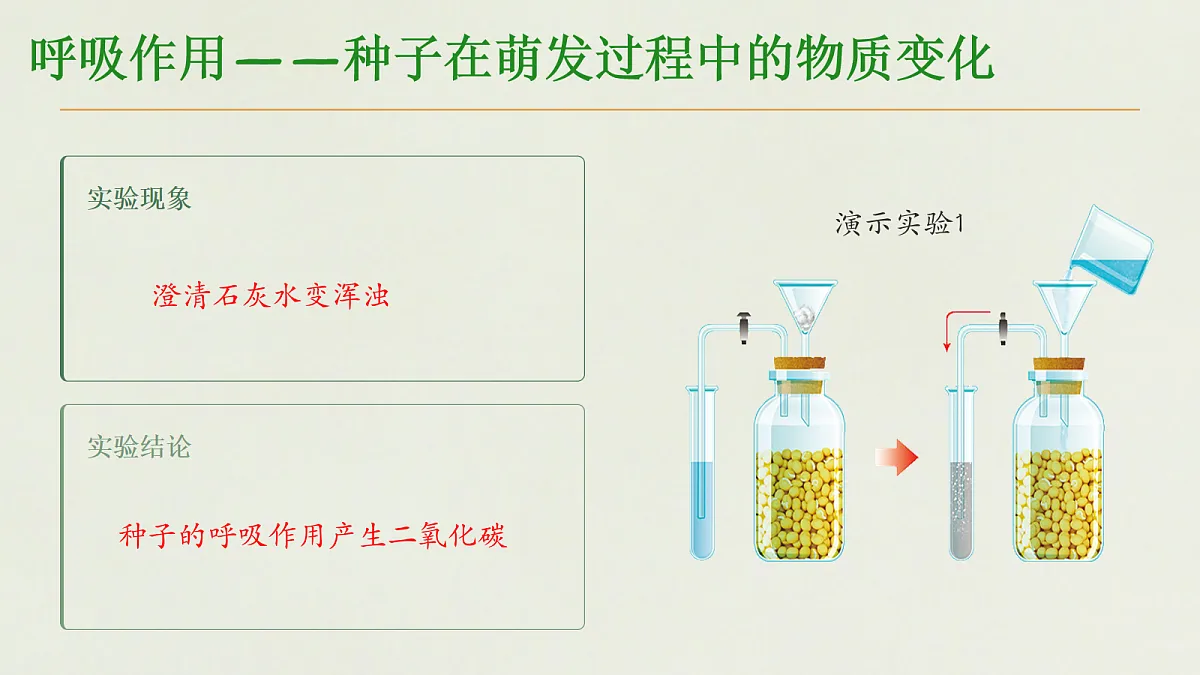 呼吸作用——种子在萌发过程中的物质变化

实验现象

澄清石灰水变浑浊

实验结论

种子的呼吸作用产生二氧化碳

演示实验1